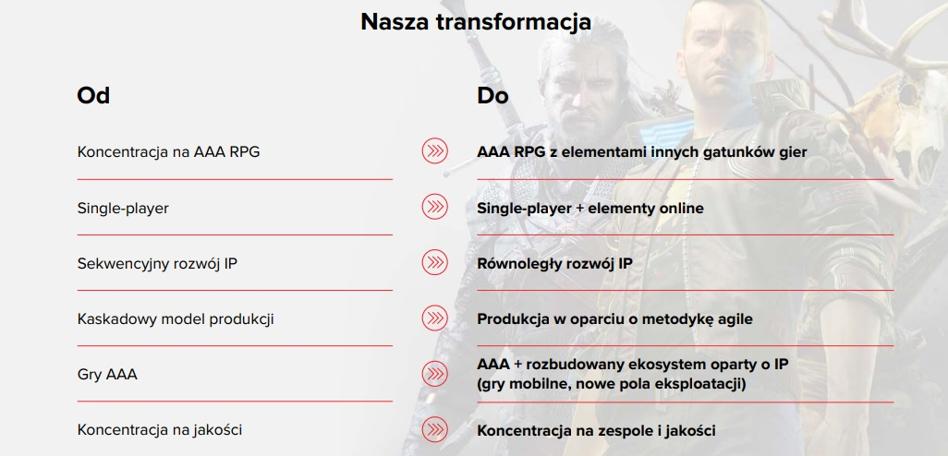 Nasza transformacja

| Od | Do |
|---|---|
| Koncentracja na AAA RPG | AAA RPG z elementami innych gatunków gier |
| Single-player | Single-player + elementy online |
| Sekwencyjny rozwój IP | Równoległy rozwój IP |
| Kaskadowy model produkcji | Produkcja w oparciu o metodykę agile |
| Gry AAA | AAA + rozbudowany ekosystem oparty o IP (gry mobilne, nowe pola eksploatacji) |
| Koncentracja na jakości | Koncentracja na zespole i jakości |